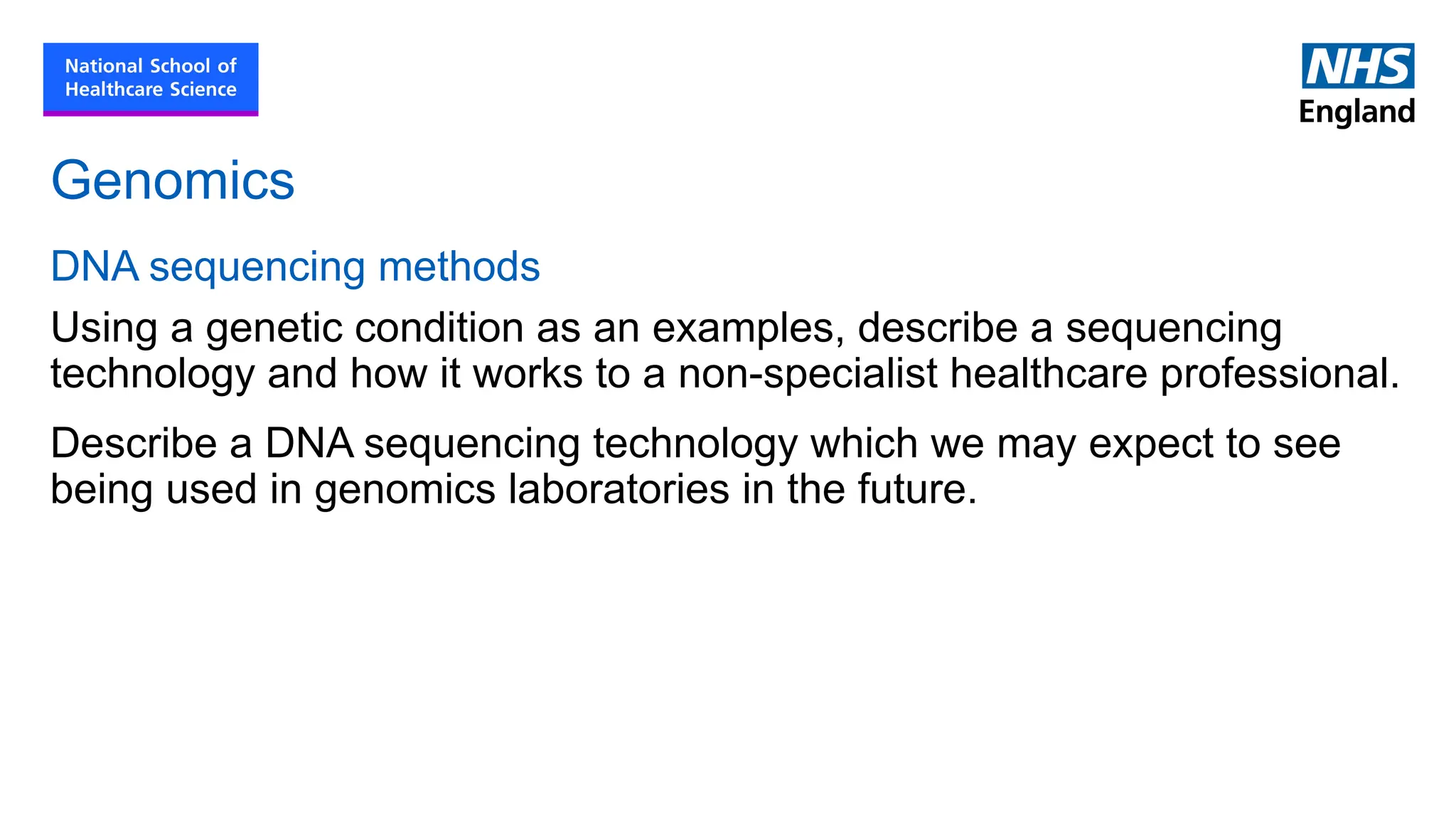 National School of Healthcare Science

NHS England

Genomics

DNA sequencing methods

Using a genetic condition as an examples, describe a sequencing technology and how it works to a non-specialist healthcare professional.

Describe a DNA sequencing technology which we may expect to see being used in genomics laboratories in the future.